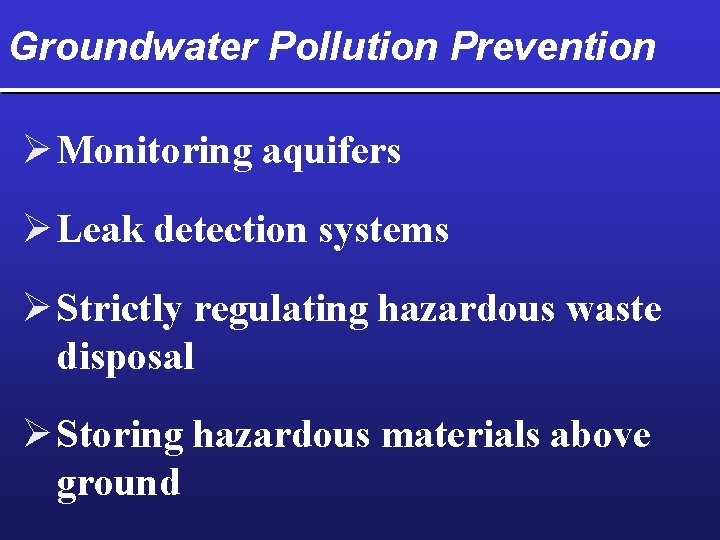 Groundwater Pollution Prevention

➢ Monitoring aquifers

➢ Leak detection systems

➢ Strictly regulating hazardous waste disposal

➢ Storing hazardous materials above ground